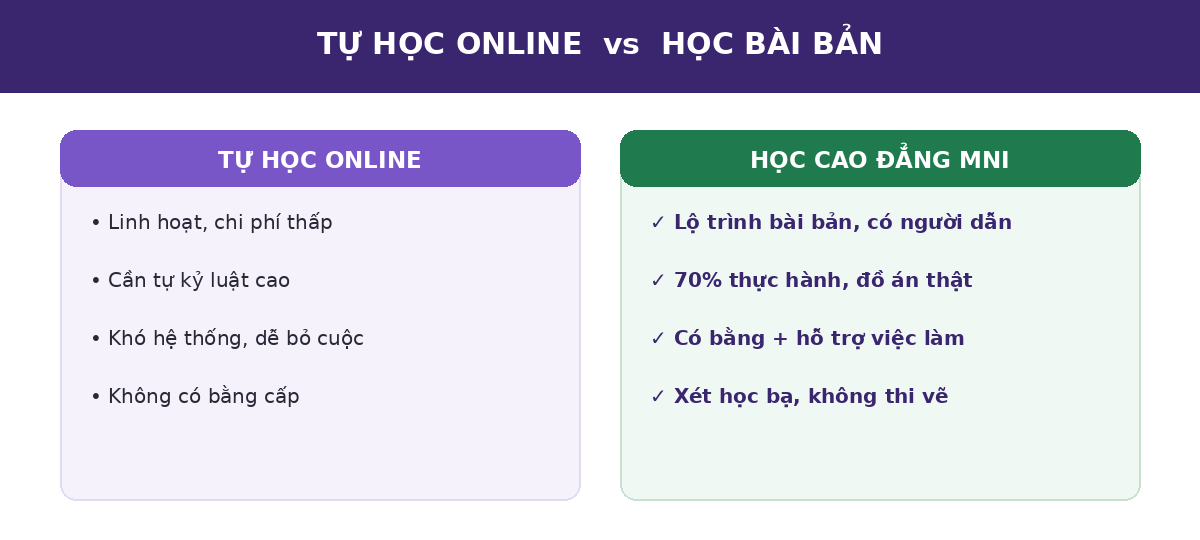 TỰ HỌC ONLINE vs HỌC BÀI BẢN

TỰ HỌC ONLINE

• Linh hoạt, chi phí thấp

• Cần tự kỷ luật cao

• Khó hệ thống, dễ bỏ cuộc

• Không có bằng cấp

HỌC CAO ĐẲNG MNI

✓ Lộ trình bài bản, có người dẫn

✓ 70% thực hành, đồ án thật

✓ Có bằng + hỗ trợ việc làm

✓ Xét học bạ, không thi vẽ